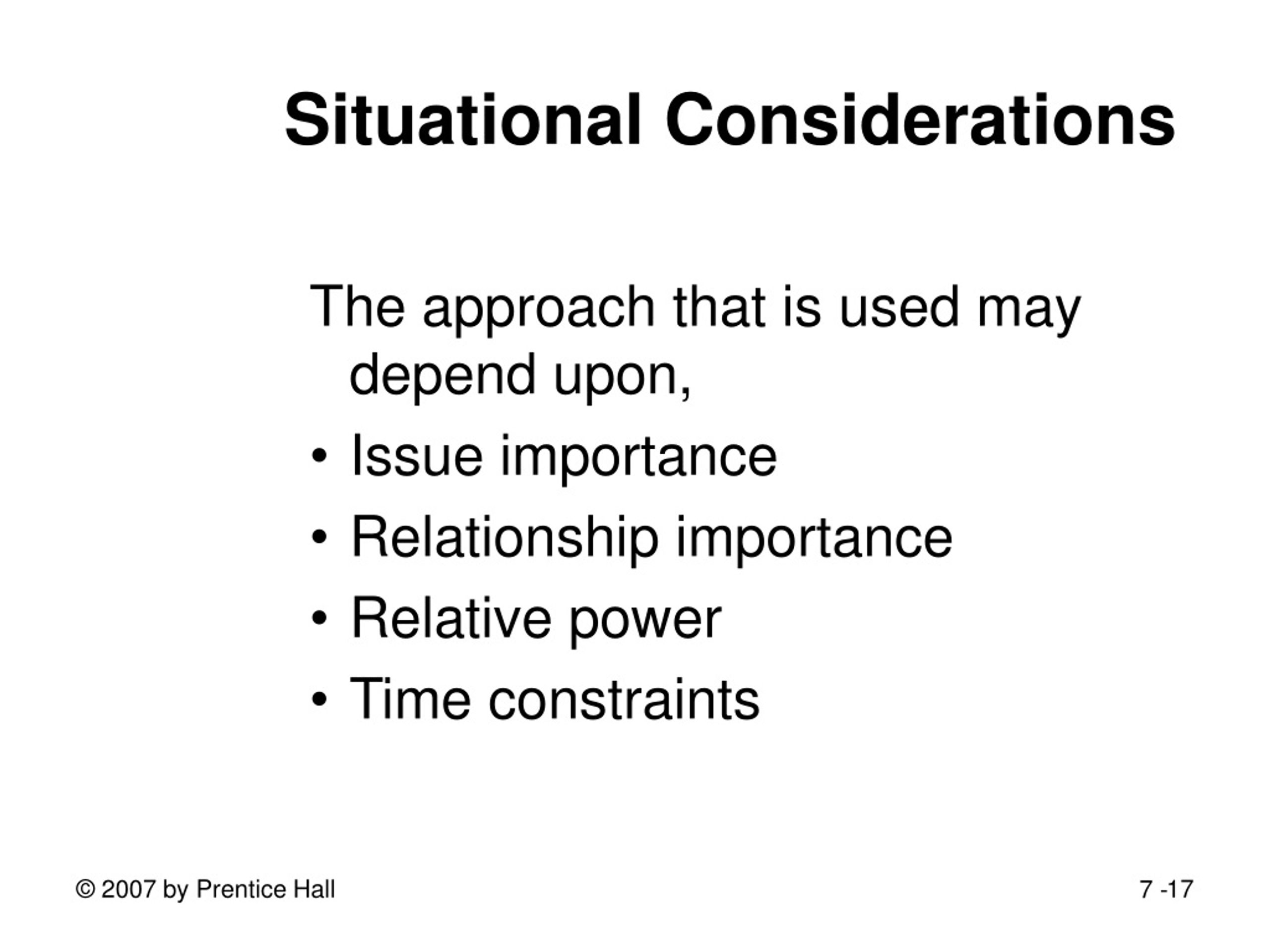 Situational Considerations

The approach that is used may depend upon,

• Issue importance
• Relationship importance
• Relative power
• Time constraints

© 2007 by Prentice Hall

7 -17